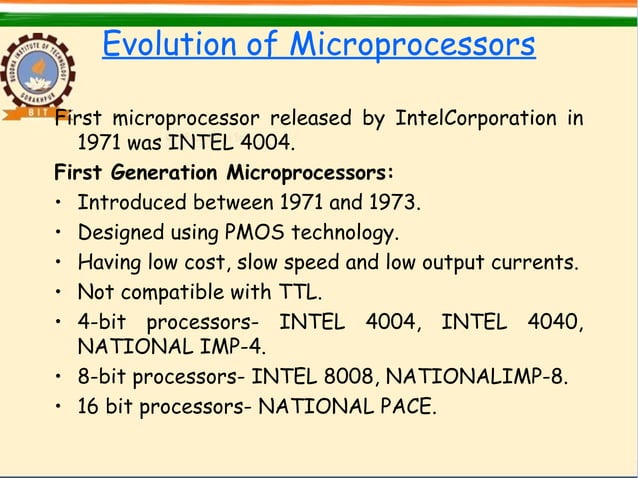 BUDDHA INSTITUTE OF TECHNOLOGY
GORAKHPUR
BIT

Evolution of Microprocessors

First microprocessor released by IntelCorporation in 1971 was INTEL 4004.

First Generation Microprocessors:

• Introduced between 1971 and 1973.
• Designed using PMOS technology.
• Having low cost, slow speed and low output currents.
• Not compatible with TTL.
• 4-bit processors- INTEL 4004, INTEL 4040, NATIONAL IMP-4.
• 8-bit processors- INTEL 8008, NATIONALIMP-8.
• 16 bit processors- NATIONAL PACE.